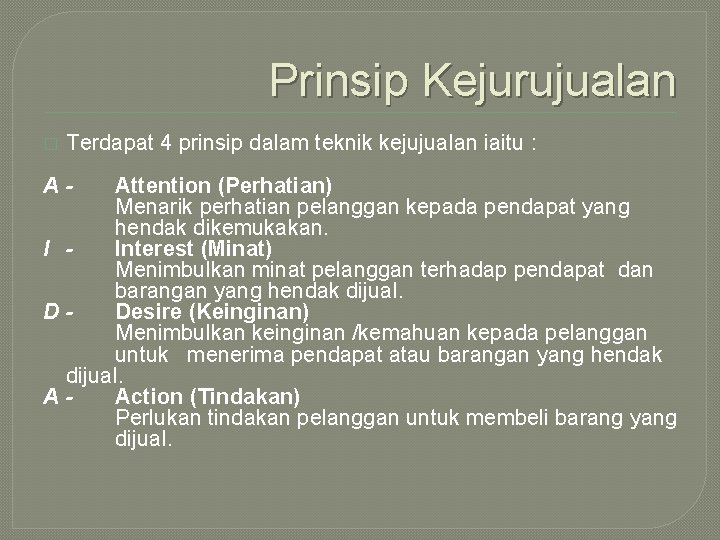 Prinsip Kejurujualan

Terdapat 4 prinsip dalam teknik kejujualan iaitu :

A - Attention (Perhatian)
Menarik perhatian pelanggan kepada pendapat yang hendak dikemukakan.
I - Interest (Minat)
Menimbulkan minat pelanggan terhadap pendapat dan barangan yang hendak dijual.
D - Desire (Keinginan)
Menimbulkan keinginan /kemahuan kepada pelanggan untuk menerima pendapat atau barangan yang hendak dijual.
A - Action (Tindakan)
Perlukan tindakan pelanggan untuk membeli barang yang dijual.